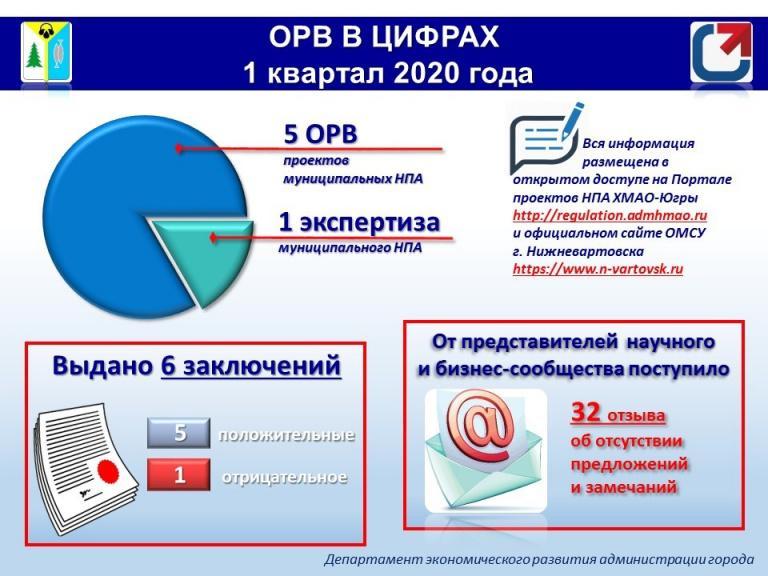 ОРВ В ЦИФРАХ
1 квартал 2020 года

5 ОРВ
проектов муниципальных НПА

1 экспертиза
муниципального НПА

Вся информация размещена в открытом доступе на Портале проектов НПА ХМАО-Югры http://regulation.admhmao.ru и официальном сайте ОМСУ г. Нижневартовска https://www.n-vartovsk.ru

Выдано 6 заключений

5 положительные
1 отрицательное

От представителей научного и бизнес-сообщества поступило

32 отзыва об отсутствии предложений и замечаний

Департамент экономического развития администрации города